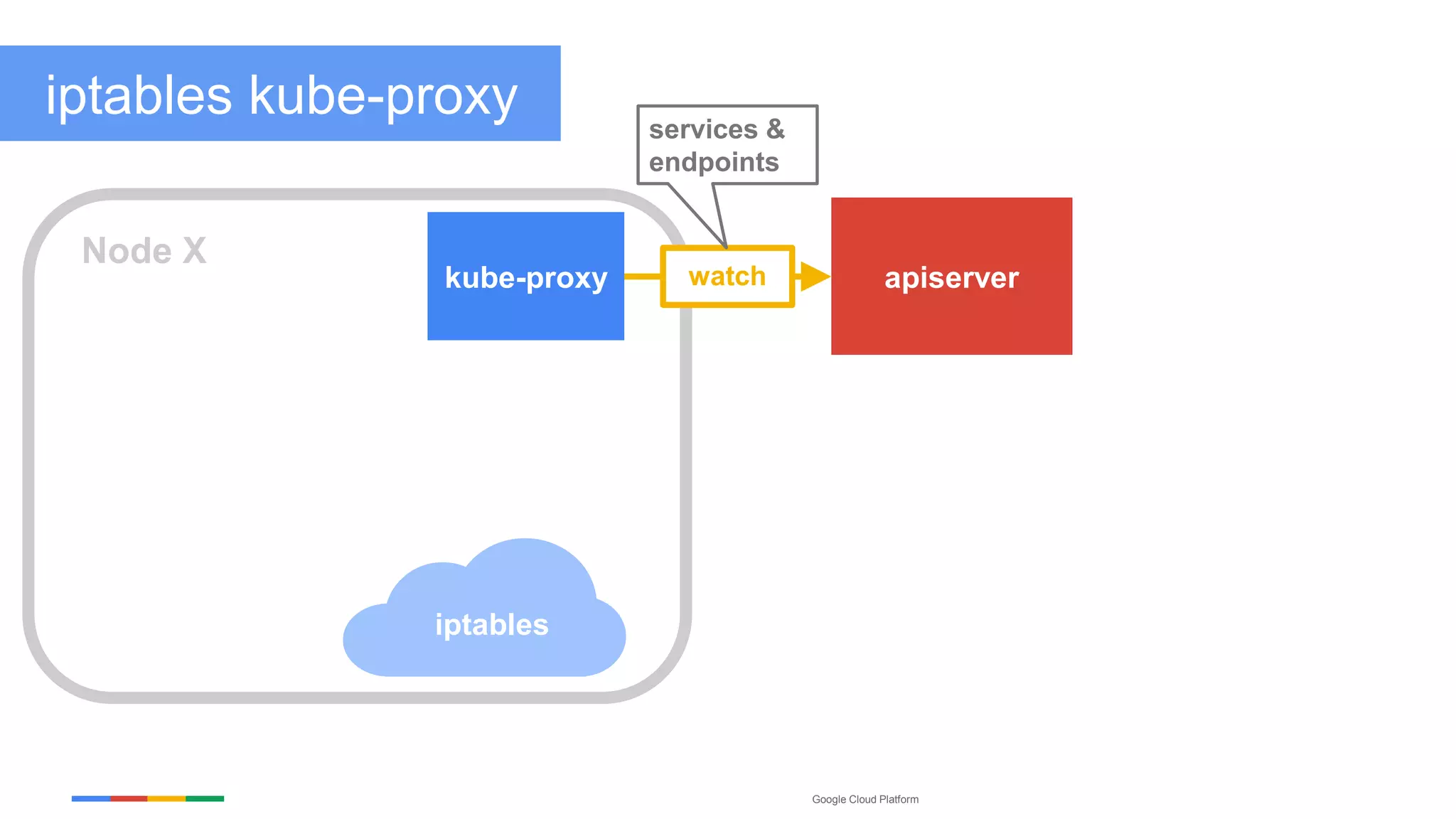 iptables kube-proxy

services & endpoints

Node X

kube-proxy

watch

apiserver

iptables

Google Cloud Platform